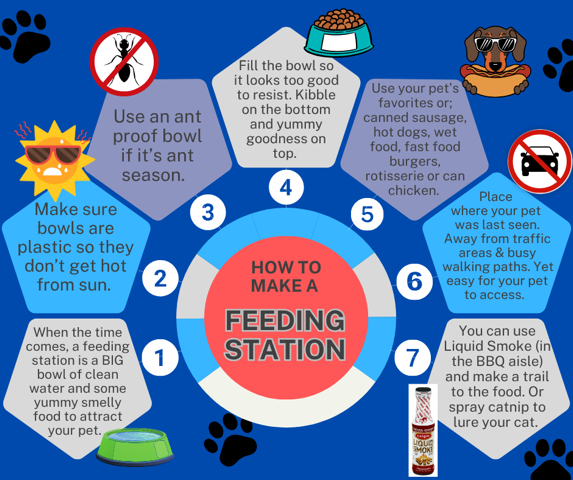 HOW TO MAKE A

FEEDING STATION

1
When the time comes, a feeding station is a BIG bowl of clean water and some yummy smelly food to attract your pet.

2
Make sure bowls are plastic so they don't get hot from sun.

3
Use an ant proof bowl if it's ant season.

4
Fill the bowl so it looks too good to resist. Kibble on the bottom and yummy goodness on top.

5
Use your pet's favorites or; canned sausage, hot dogs, wet food, fast food burgers, rotisserie or can chicken.

6
Place where your pet was last seen. Away from traffic areas & busy walking paths. Yet easy for your pet to access.

7
You can use Liquid Smoke (in the BBQ aisle) and make a trail to the food. Or spray catnip to lure your cat.

LIQUID SMOKE